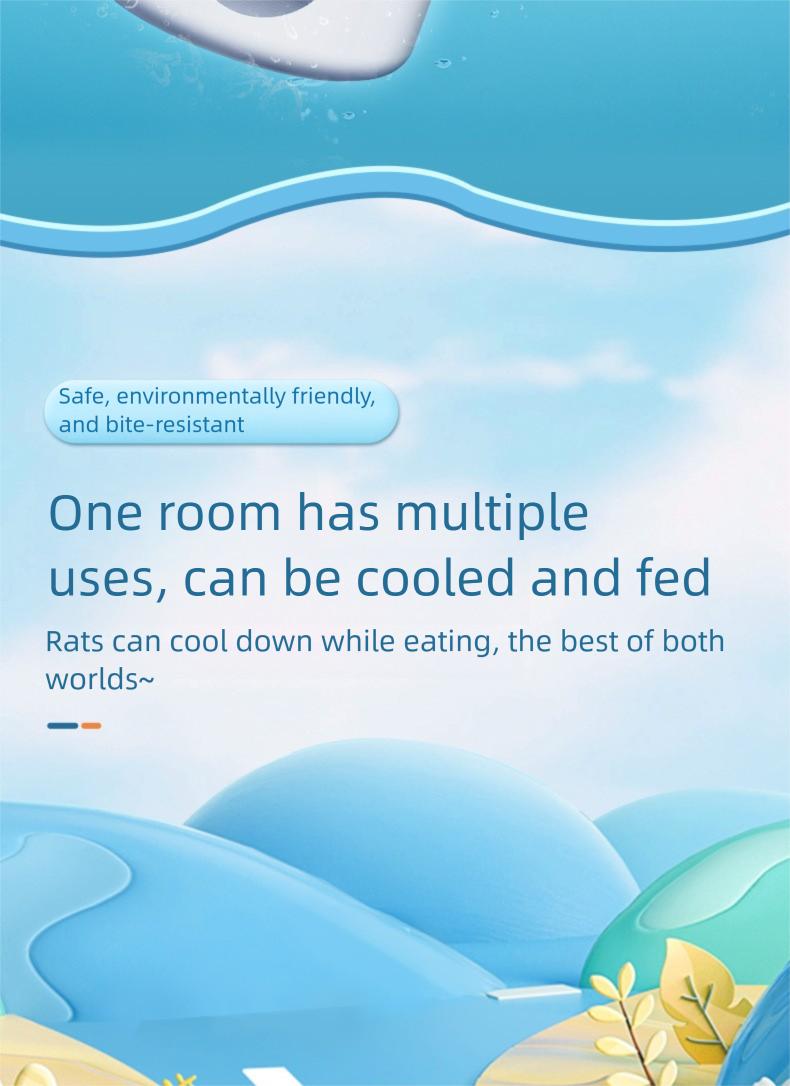 Safe, environmentally friendly, and bite-resistant

One room has multiple uses, can be cooled and fed

Rats can cool down while eating, the best of both worlds~